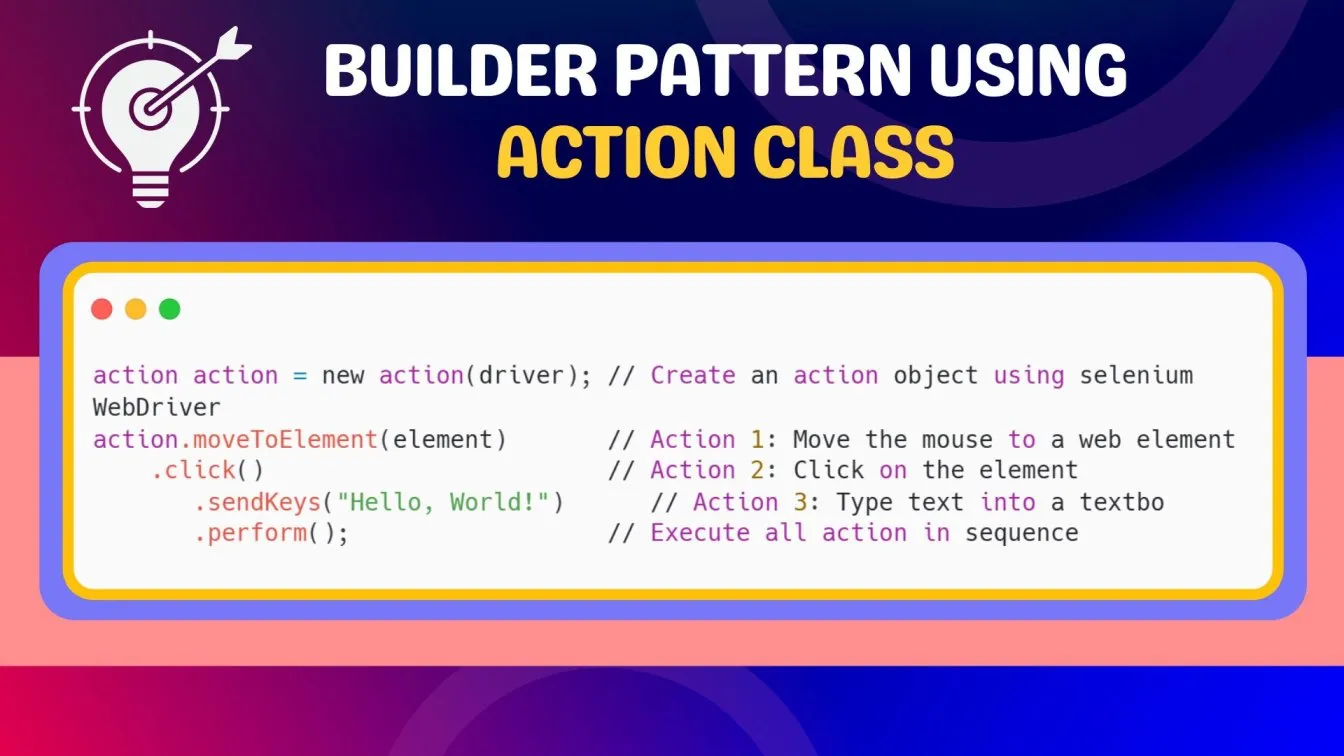 BUILDER PATTERN USING
ACTION CLASS

action action = new action(driver); // Create an action object using selenium WebDriver
action.moveToElement(element)       // Action 1: Move the mouse to a web element
    .click()                        // Action 2: Click on the element
       .sendKeys("Hello, World!")      // Action 3: Type text into a textbo
       .perform();                  // Execute all action in sequence